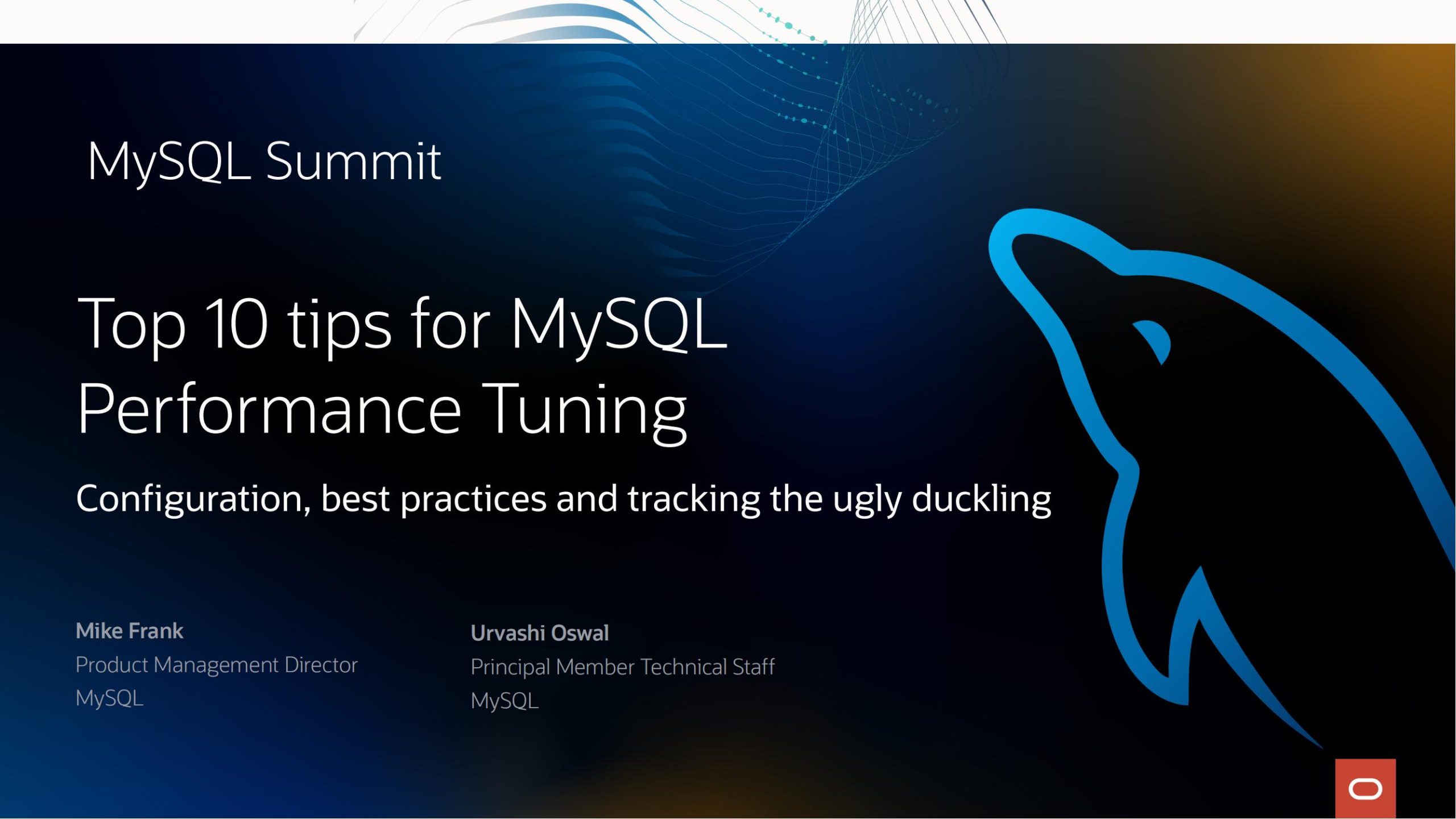 MySQL Summit

Top 10 tips for MySQL Performance Tuning

Configuration, best practices and tracking the ugly duckling

Mike Frank
Product Management Director
MySQL

Urvashi Oswal
Principal Member Technical Staff
MySQL